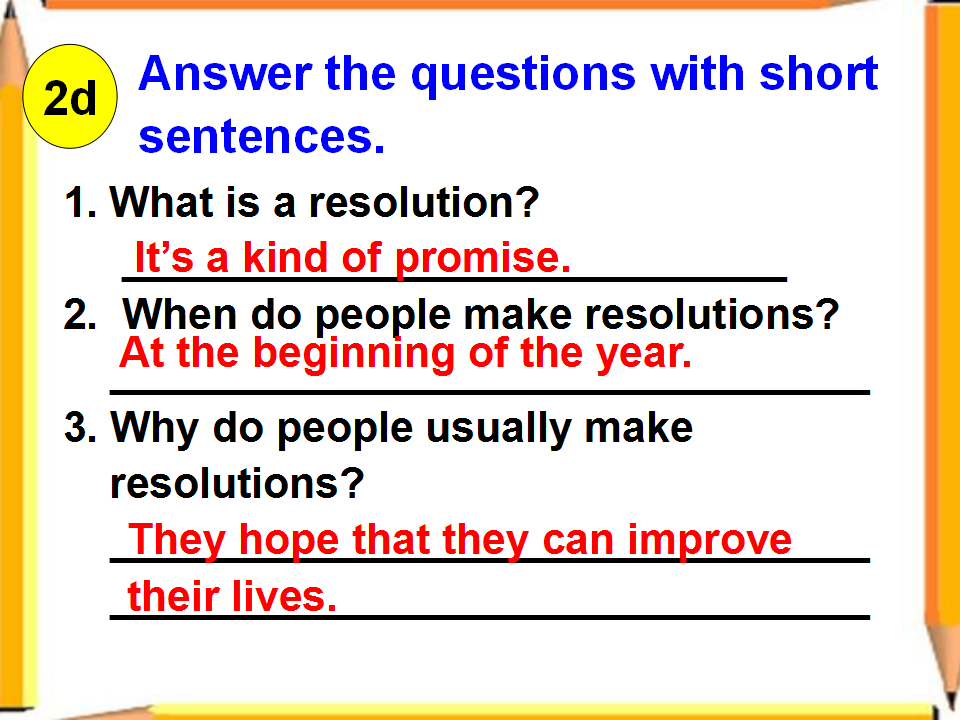 2d

Answer the questions with short sentences.

1. What is a resolution?
It’s a kind of promise.

2. When do people make resolutions?
At the beginning of the year.

3. Why do people usually make resolutions?
They hope that they can improve their lives.